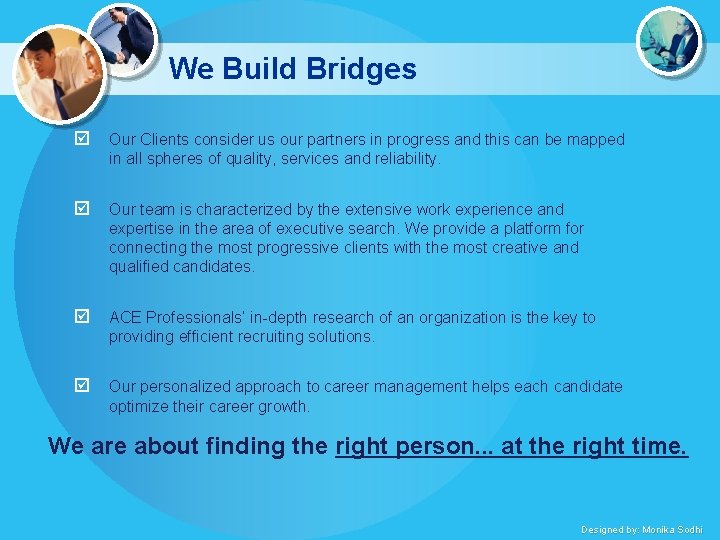 We Build Bridges

☑ Our Clients consider us our partners in progress and this can be mapped in all spheres of quality, services and reliability.

☑ Our team is characterized by the extensive work experience and expertise in the area of executive search. We provide a platform for connecting the most progressive clients with the most creative and qualified candidates.

☑ ACE Professionals' in-depth research of an organization is the key to providing efficient recruiting solutions.

☑ Our personalized approach to career management helps each candidate optimize their career growth.

We are about finding the right person... at the right time.

Designed by: Monika Sodhi